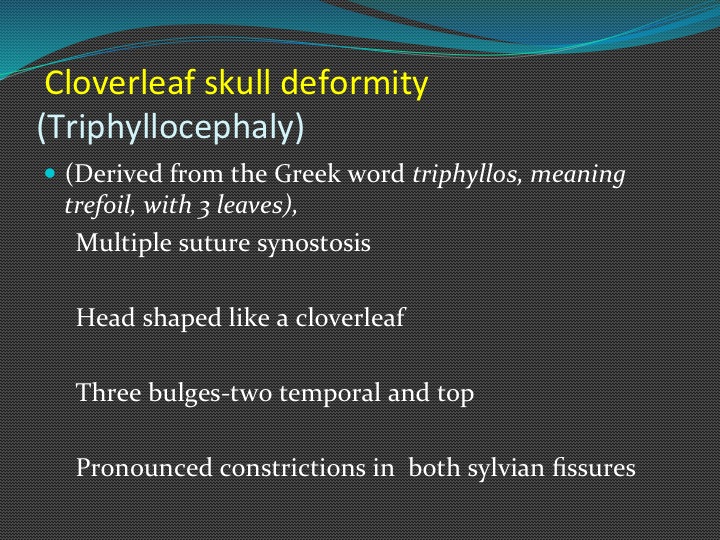 Cloverleaf skull deformity (Triphyllocephaly)

(Derived from the Greek word triphyllos, meaning trefoil, with 3 leaves),

Multiple suture synostosis

Head shaped like a cloverleaf

Three bulges-two temporal and top

Pronounced constrictions in both sylvian fissures